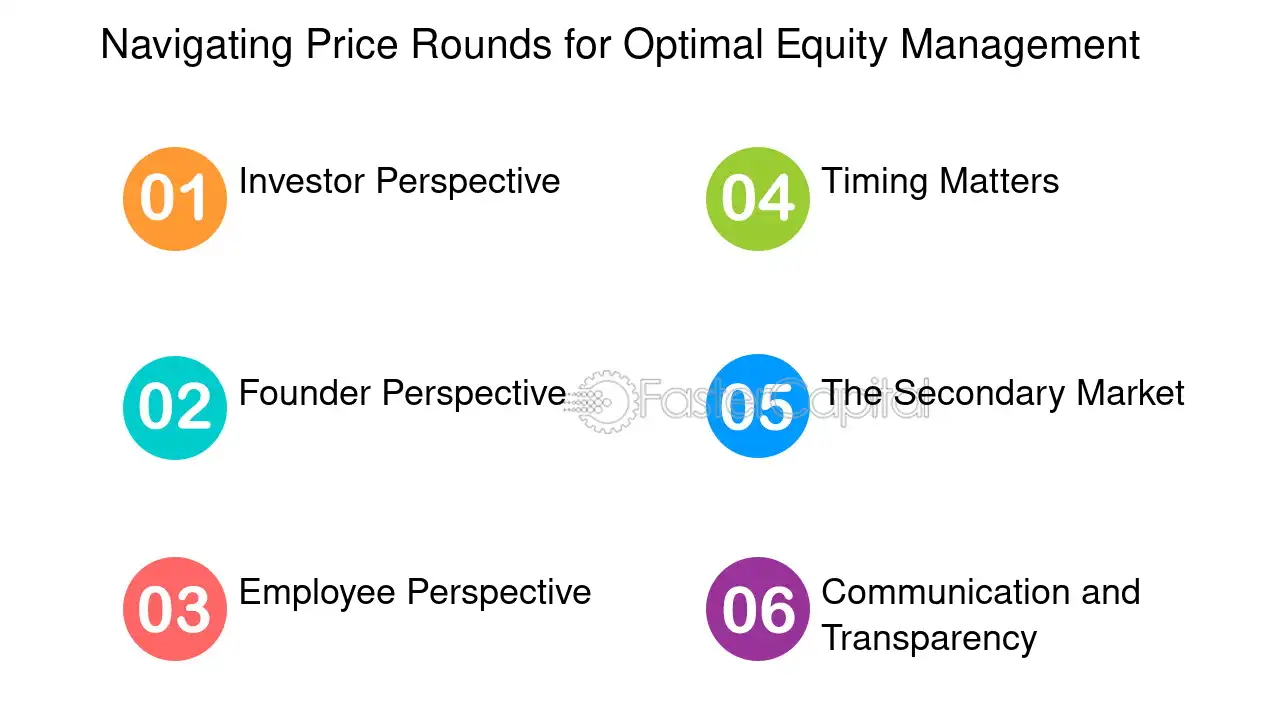 Navigating Price Rounds for Optimal Equity Management

01 Investor Perspective

02 Founder Perspective

03 Employee Perspective

04 Timing Matters

05 The Secondary Market

06 Communication and Transparency

FasterCapital